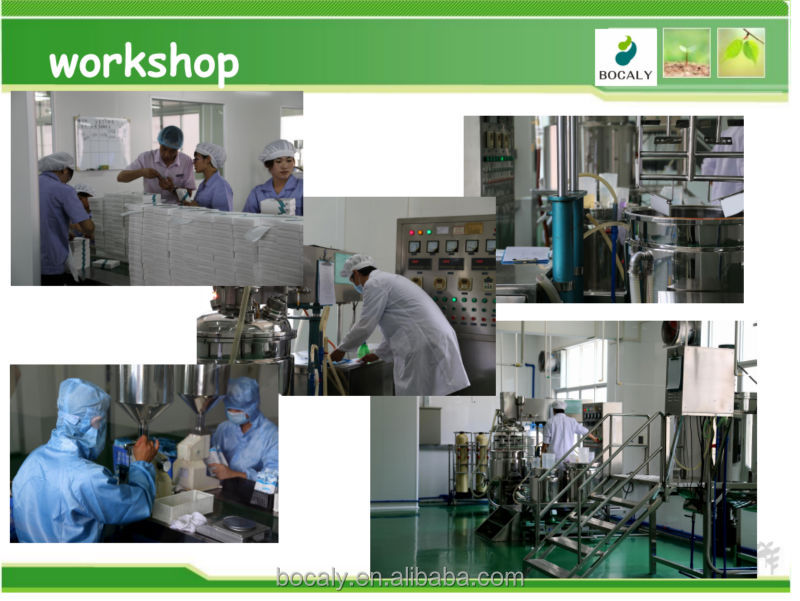 workshop

BOCALY

bocaly.cn.alibaba.com